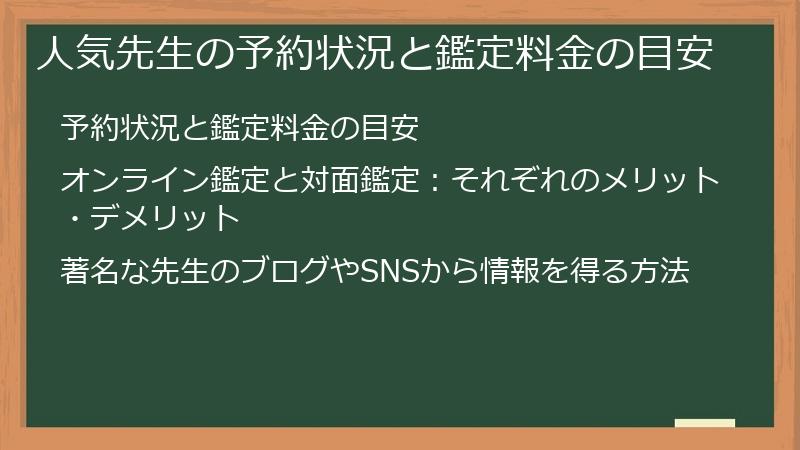 人気先生の予約状況と鑑定料金の目安

予約状況と鑑定料金の目安

オンライン鑑定と対面鑑定：それぞれのメリット・デメリット

著名な先生のブログやSNSから情報を得る方法